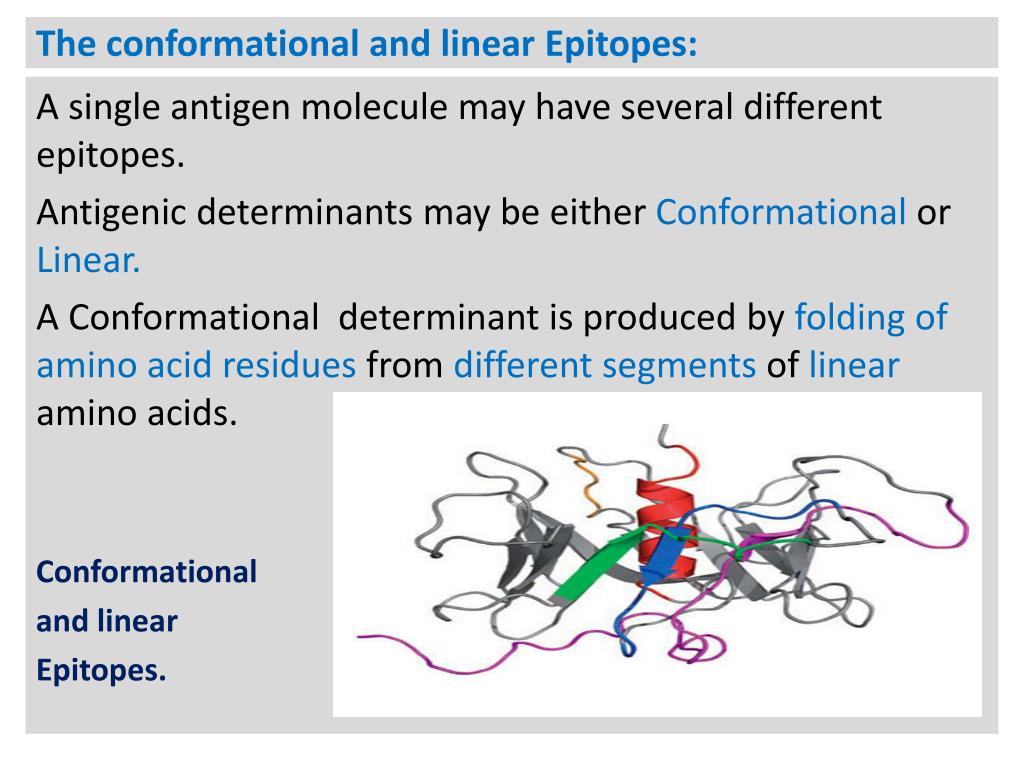 The conformational and linear Epitopes:

A single antigen molecule may have several different epitopes.

Antigenic determinants may be either Conformational or Linear.

A Conformational determinant is produced by folding of amino acid residues from different segments of linear amino acids.

Conformational and linear Epitopes.